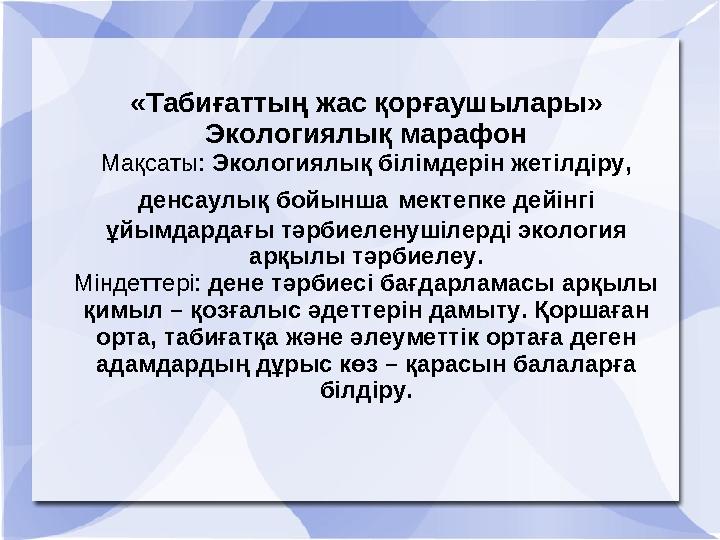 «Табиғаттың жас қорғаушылары»
Экологиялық марафон
Мақсаты: Экологиялық білімдерін жетілдіру,

денсаулық бойынша мектепке дейінгі ұйымдардағы тәрбиеленушілерді экология арқылы тәрбиелеу.
Міндеттері: дене тәрбиесі бағдарламасы арқылы қимыл – қозғалыс әдеттерін дамыту. Қоршаған орта, табиғатқа және әлеуметтік ортаға деген адамдардың дұрыс көз – қарасын балаларға білдіру.